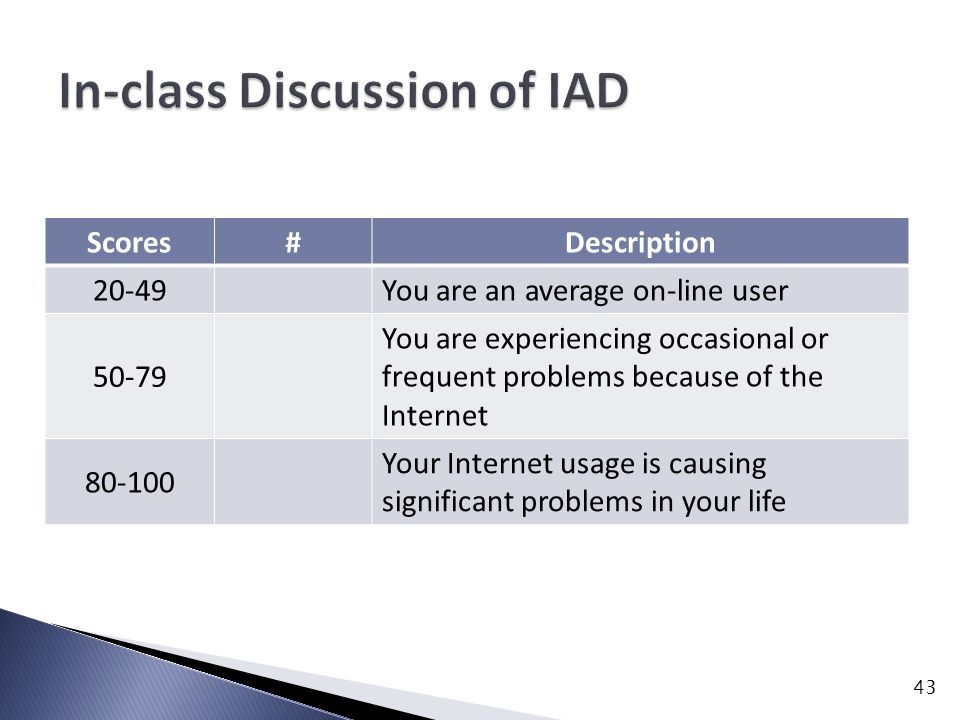 In-class Discussion of IAD

| Scores | # | Description |
|---|---|---|
| 20-49 | | You are an average on-line user |
| 50-79 | | You are experiencing occasional or frequent problems because of the Internet |
| 80-100 | | Your Internet usage is causing significant problems in your life |

43